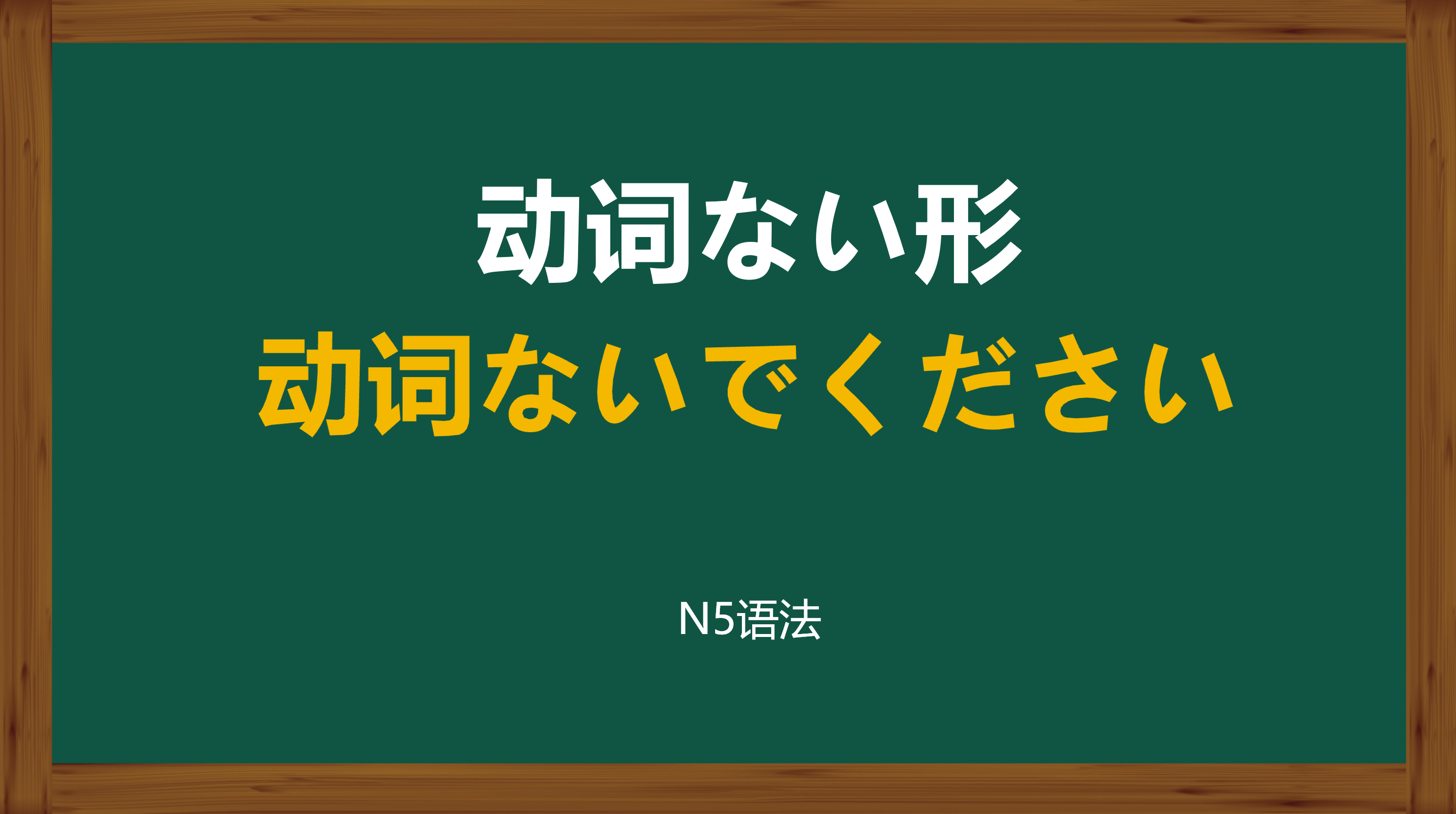 动词ない形
动词ないでください

N5语法